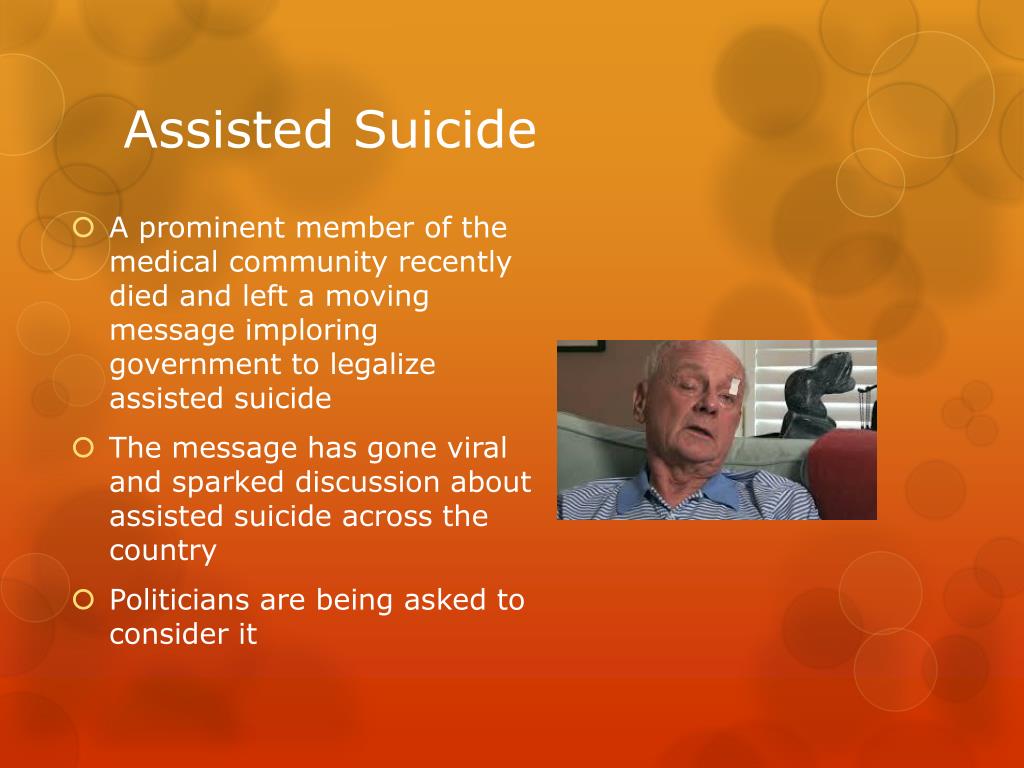 Assisted Suicide

A prominent member of the medical community recently died and left a moving message imploring government to legalize assisted suicide

The message has gone viral and sparked discussion about assisted suicide across the country

Politicians are being asked to consider it